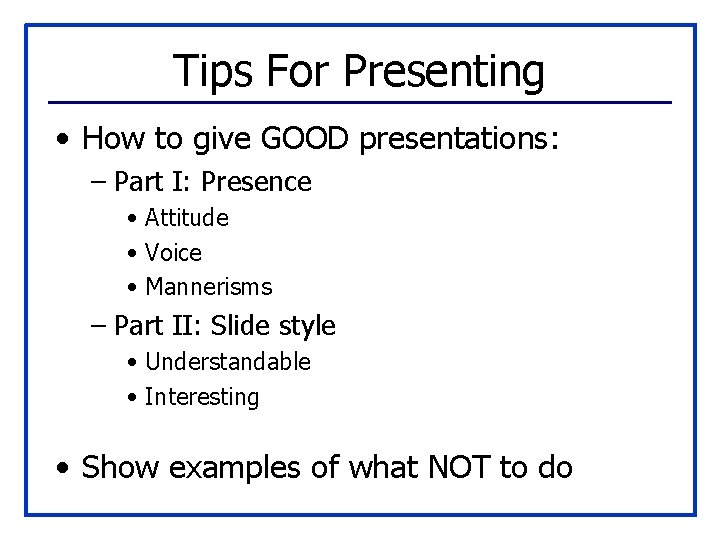 Tips For Presenting

• How to give GOOD presentations:
  – Part I: Presence
    • Attitude
    • Voice
    • Mannerisms
  – Part II: Slide style
    • Understandable
    • Interesting

• Show examples of what NOT to do